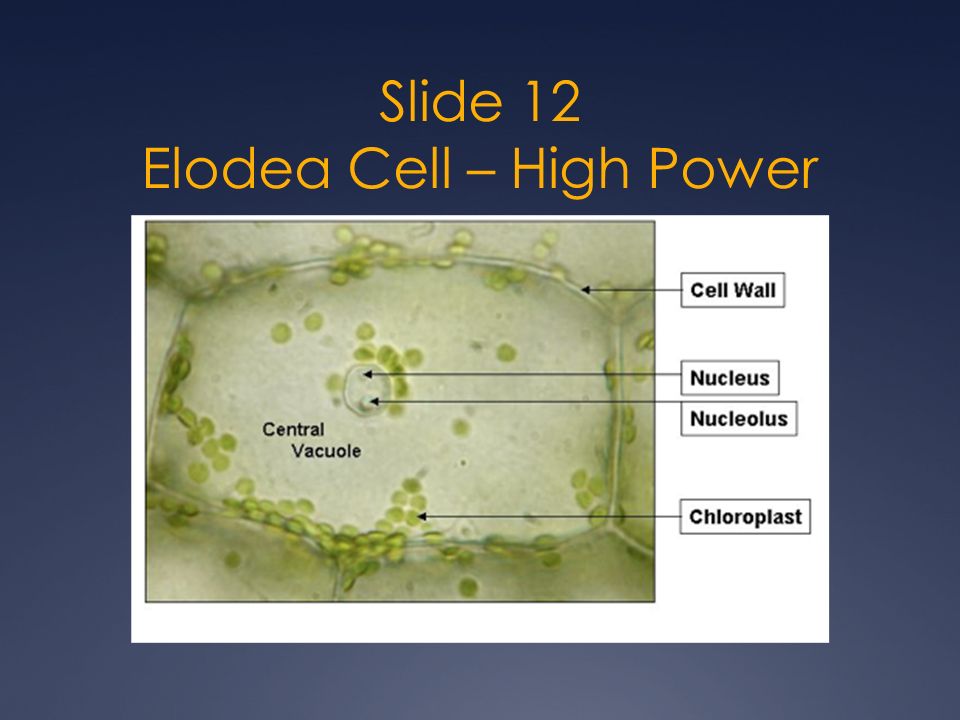 Slide 12
Elodea Cell – High Power

Cell Wall

Nucleus

Nucleolus

Central Vacuole

Chloroplast